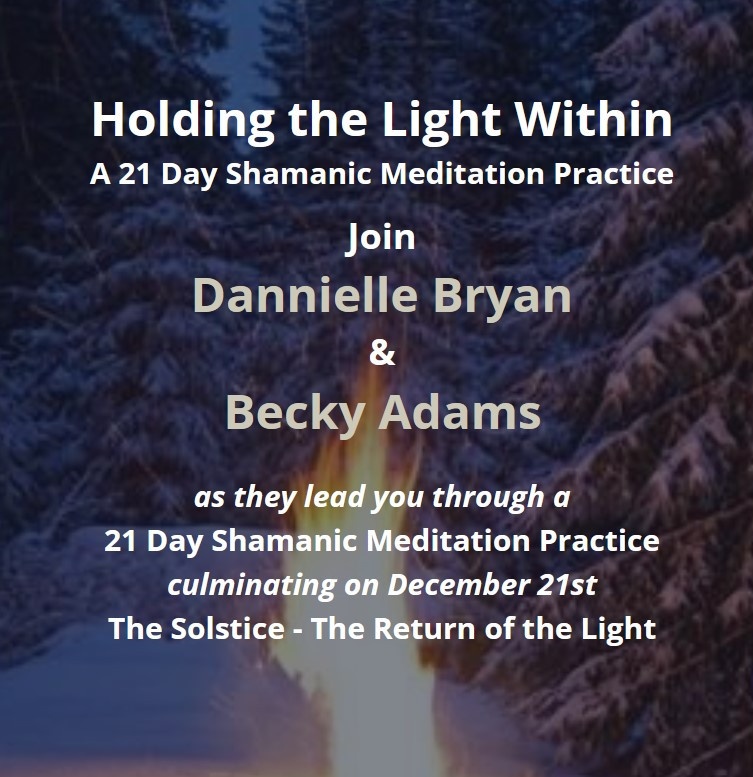 Holding the Light Within
A 21 Day Shamanic Meditation Practice
Join
Dannielle Bryan
&
Becky Adams

as they lead you through a
21 Day Shamanic Meditation Practice
culminating on December 21st
The Solstice - The Return of the Light